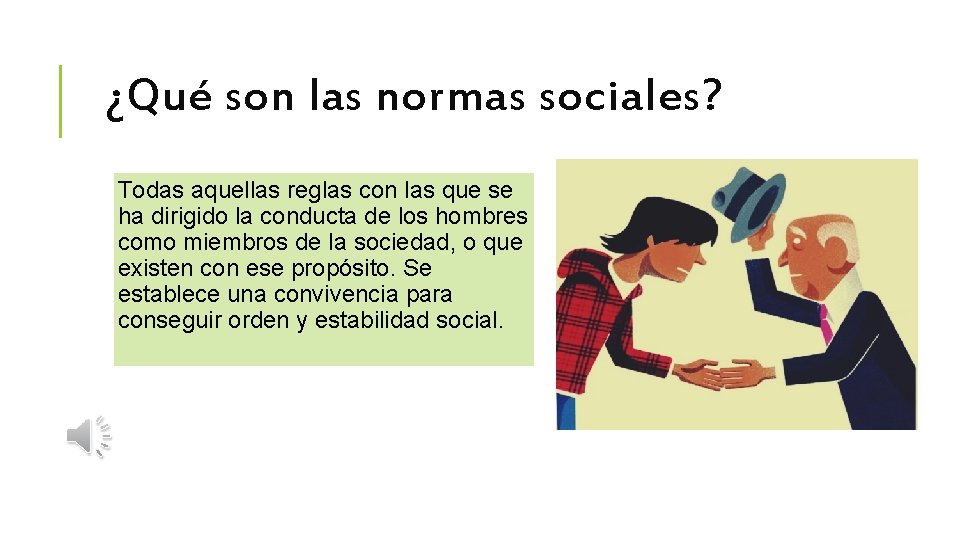 ¿Qué son las normas sociales?

Todas aquellas reglas con las que se ha dirigido la conducta de los hombres como miembros de la sociedad, o que existen con ese propósito. Se establece una convivencia para conseguir orden y estabilidad social.